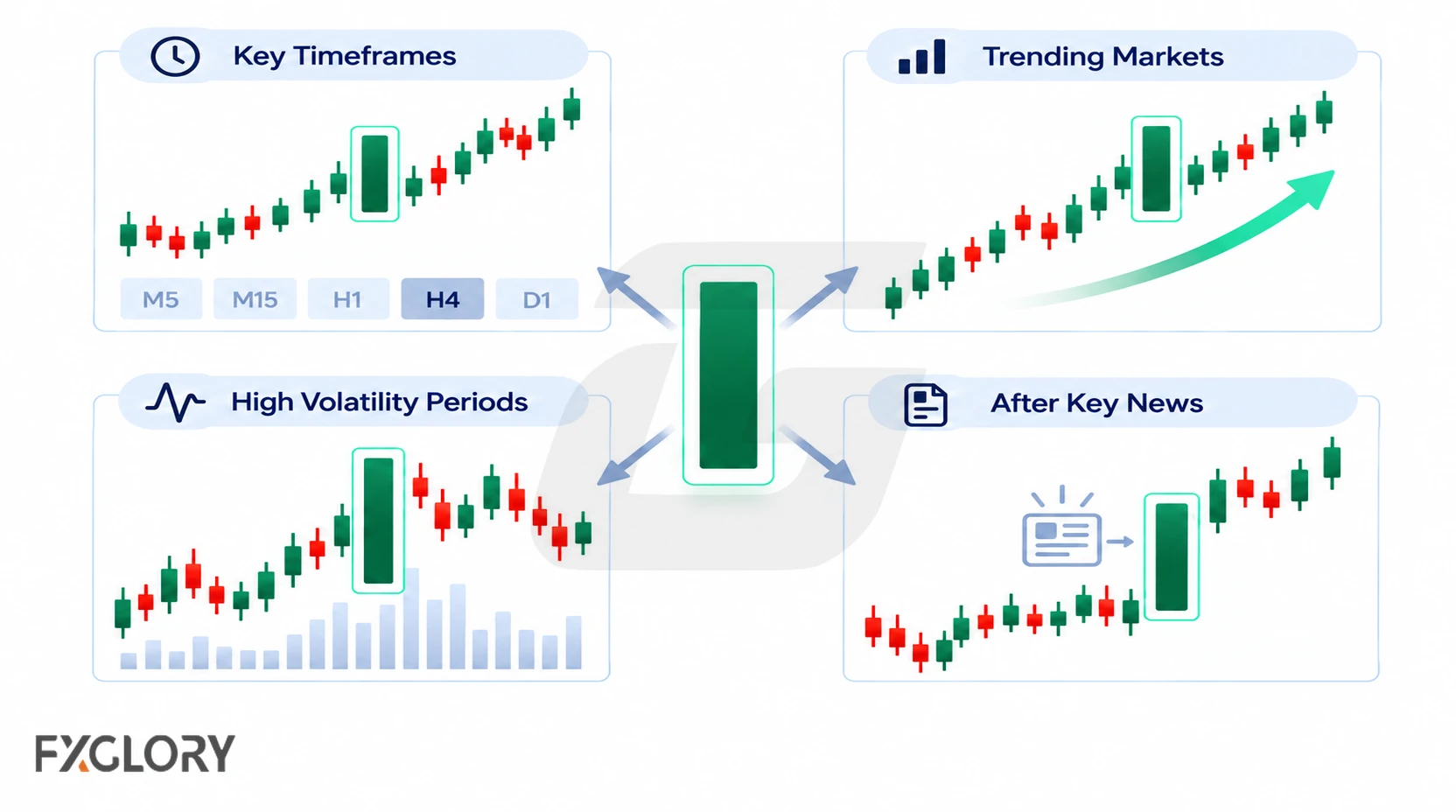 Key Timeframes

M5
M15
H1
H4
D1

Trending Markets

High Volatility Periods

After Key News

FXGLORY